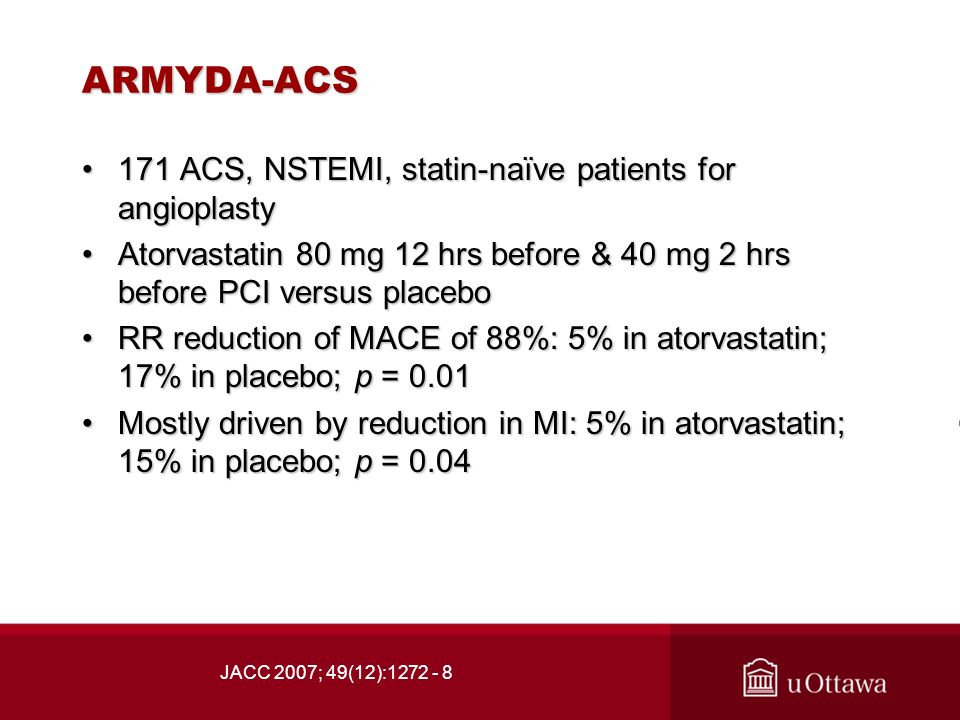 ARMYDA-ACS

• 171 ACS, NSTEMI, statin-naïve patients for angioplasty

• Atorvastatin 80 mg 12 hrs before & 40 mg 2 hrs before PCI versus placebo

• RR reduction of MACE of 88%: 5% in atorvastatin; 17% in placebo; $p$ = 0.01

• Mostly driven by reduction in MI: 5% in atorvastatin; 15% in placebo; $p$ = 0.04

JACC 2007; 49(12):1272 - 8

uOttawa